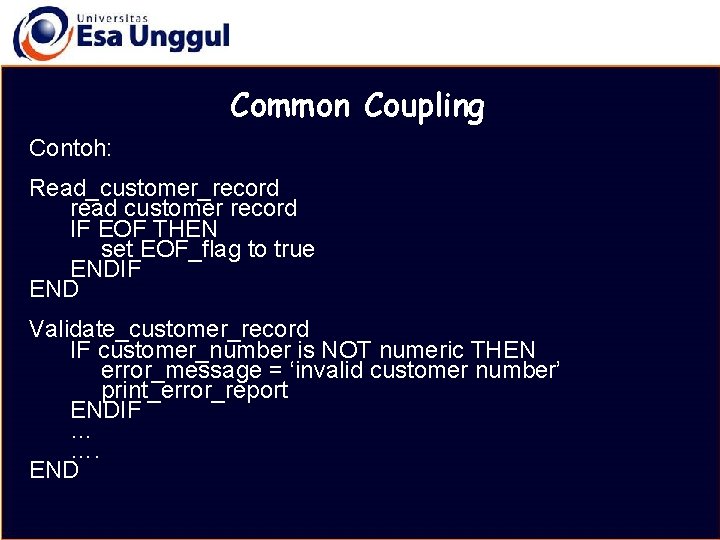 Universitas
Esa Unggul

Common Coupling

Contoh:

Read_customer_record
read customer record
IF EOF THEN
set EOF_flag to true
ENDIF
END

Validate_customer_record
IF customer_number is NOT numeric THEN
error_message = ‘invalid customer number’
print_error_report
ENDIF
…
….
END